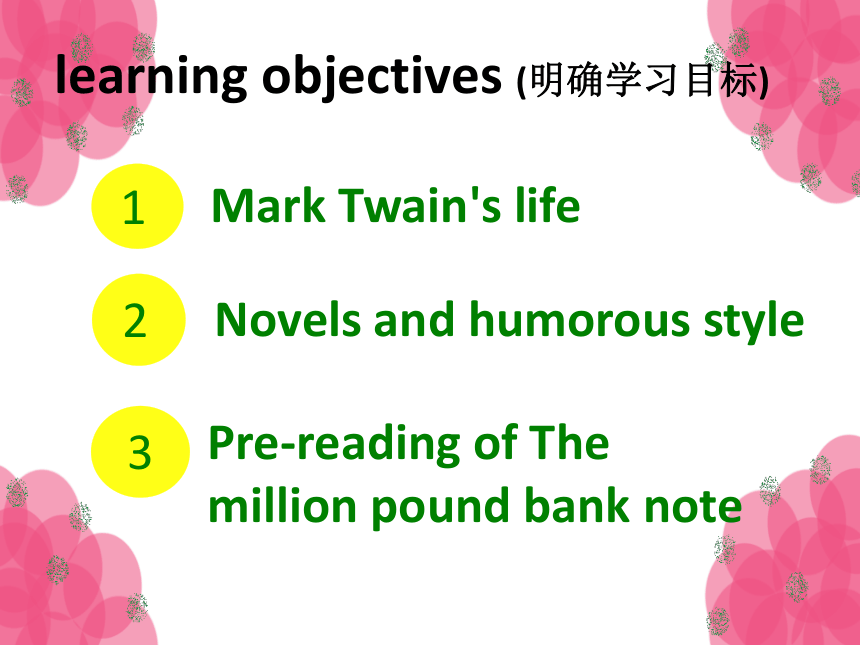 learning objectives (明确学习目标)

1 Mark Twain's life

2 Novels and humorous style

3 Pre-reading of The million pound bank note